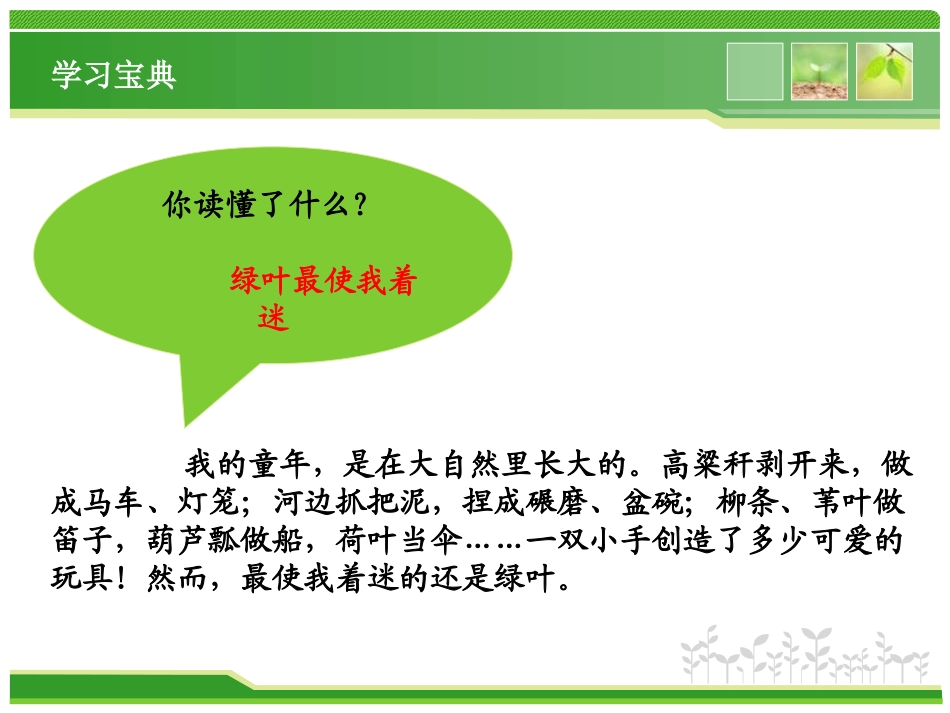 学习宝典

你读懂了什么？

绿叶最使我着迷

我的童年，是在大自然里长大的。高粱秆剥开来，做成马车、灯笼；河边抓把泥，捏成碾磨、盆碗；柳条、苇叶做笛子，葫芦瓢做船，荷叶当伞……一双小手创造了多少可爱的玩具！然而，最使我着迷的还是绿叶。